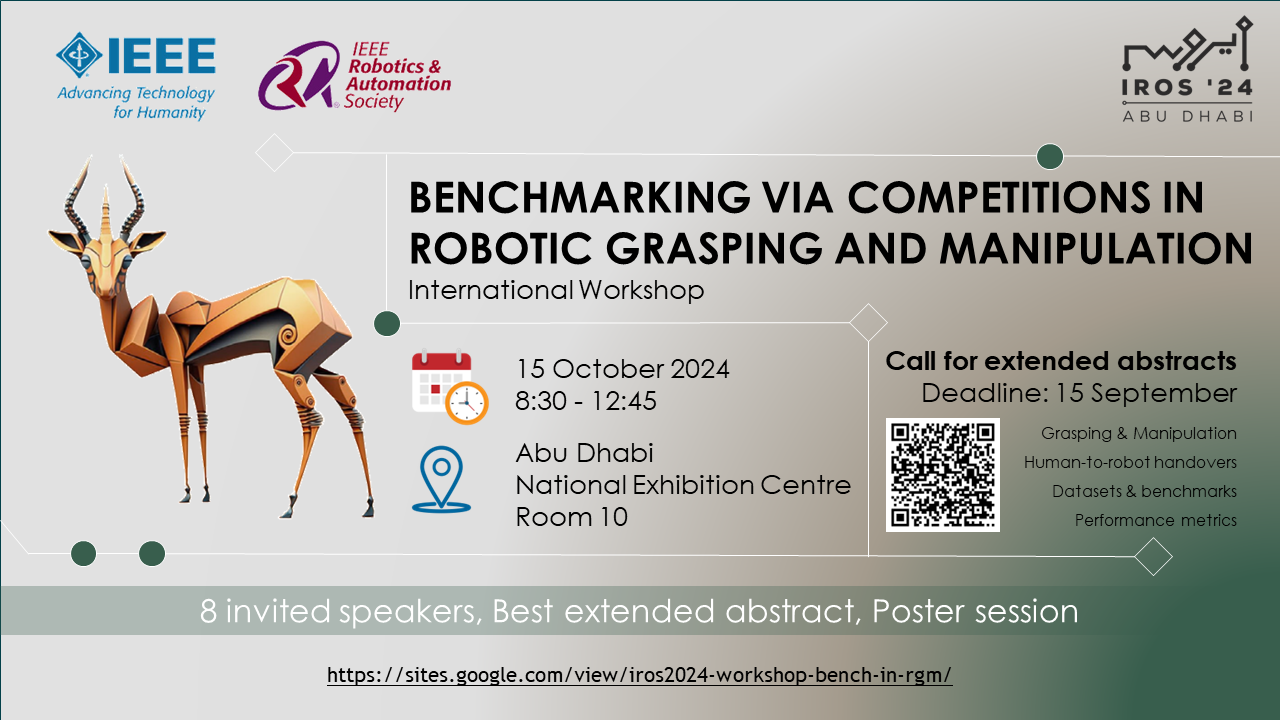 IEEE
Advancing Technology for Humanity

IEEE Robotics & Automation Society

IROS '24
ABU DHABI

BENCHMARKING VIA COMPETITIONS IN ROBOTIC GRASPING AND MANIPULATION
International Workshop

15 October 2024
8:30 - 12:45

Abu Dhabi
National Exhibition Centre
Room 10

Call for extended abstracts
Deadline: 15 September

Grasping & Manipulation
Human-to-robot handovers
Datasets & benchmarks
Performance metrics

8 invited speakers, Best extended abstract, Poster session

https://sites.google.com/view/iros2024-workshop-bench-in-rgm/